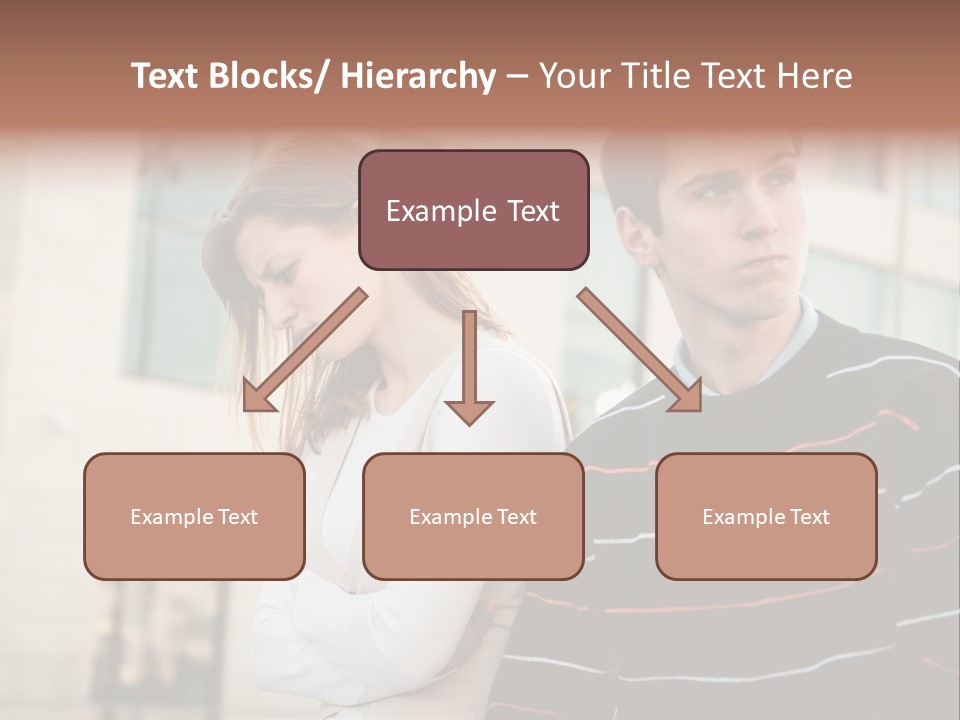 Text Blocks/ Hierarchy – Your Title Text Here

Example Text

Example Text

Example Text

Example Text